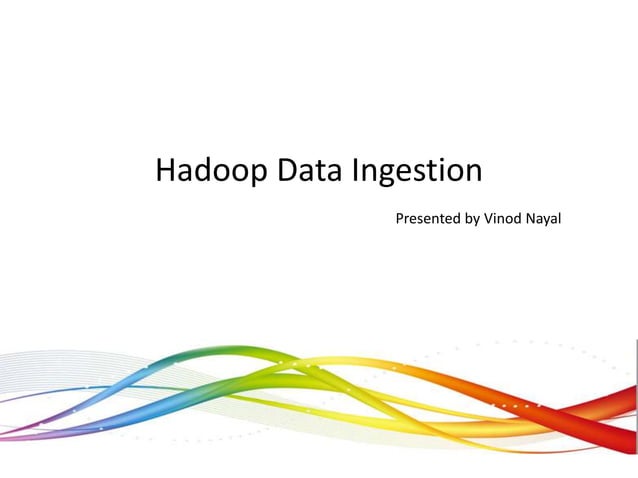 Hadoop Data Ingestion

Presented by Vinod Nayal